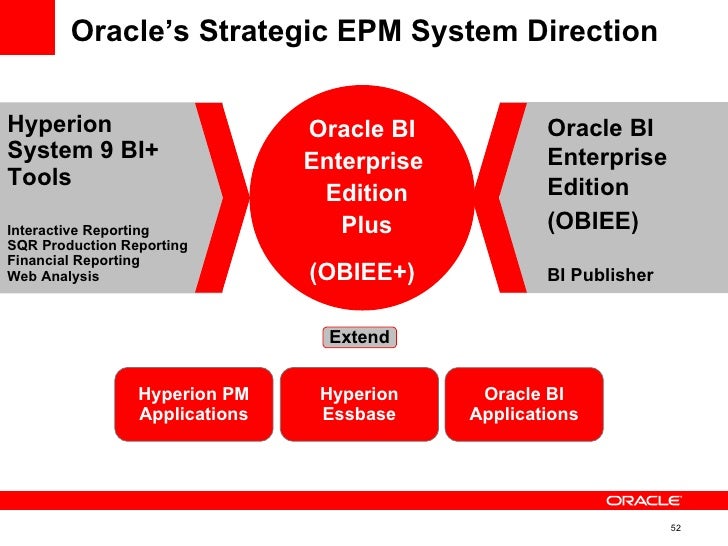 Oracle's Strategic EPM System Direction

Hyperion System 9 BI+ Tools

Interactive Reporting
SQR Production Reporting
Financial Reporting
Web Analysis

Oracle BI Enterprise Edition Plus

(OBIEE+)

Oracle BI Enterprise Edition
(OBIEE)

BI Publisher

Extend

Hyperion PM Applications

Hyperion Essbase

Oracle BI Applications

ORACLE

52